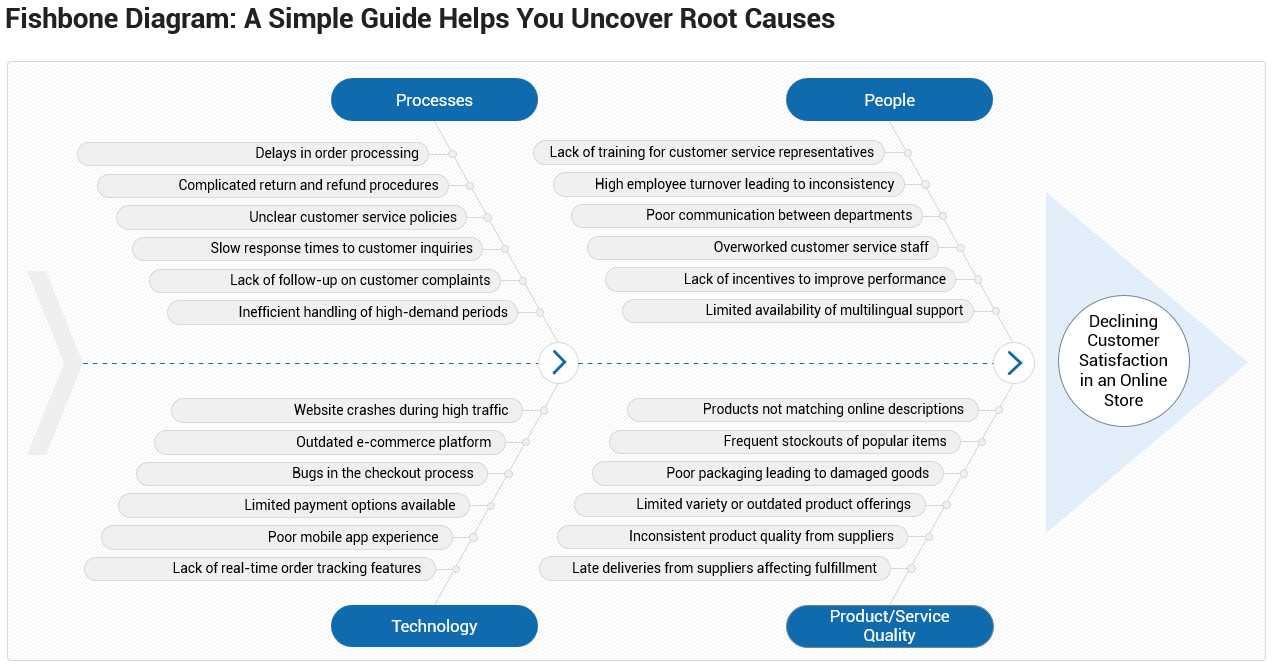 Fishbone Diagram: A Simple Guide Helps You Uncover Root Causes

Processes

Delays in order processing
Complicated return and refund procedures
Unclear customer service policies
Slow response times to customer inquiries
Lack of follow-up on customer complaints
Inefficient handling of high-demand periods

People

Lack of training for customer service representatives
High employee turnover leading to inconsistency
Poor communication between departments
Overworked customer service staff
Lack of incentives to improve performance
Limited availability of multilingual support

Declining Customer Satisfaction in an Online Store

Website crashes during high traffic
Outdated e-commerce platform
Bugs in the checkout process
Limited payment options available
Poor mobile app experience
Lack of real-time order tracking features

Technology

Products not matching online descriptions
Frequent stockouts of popular items
Poor packaging leading to damaged goods
Limited variety or outdated product offerings
Inconsistent product quality from suppliers
Late deliveries from suppliers affecting fulfillment

Product/Service Quality